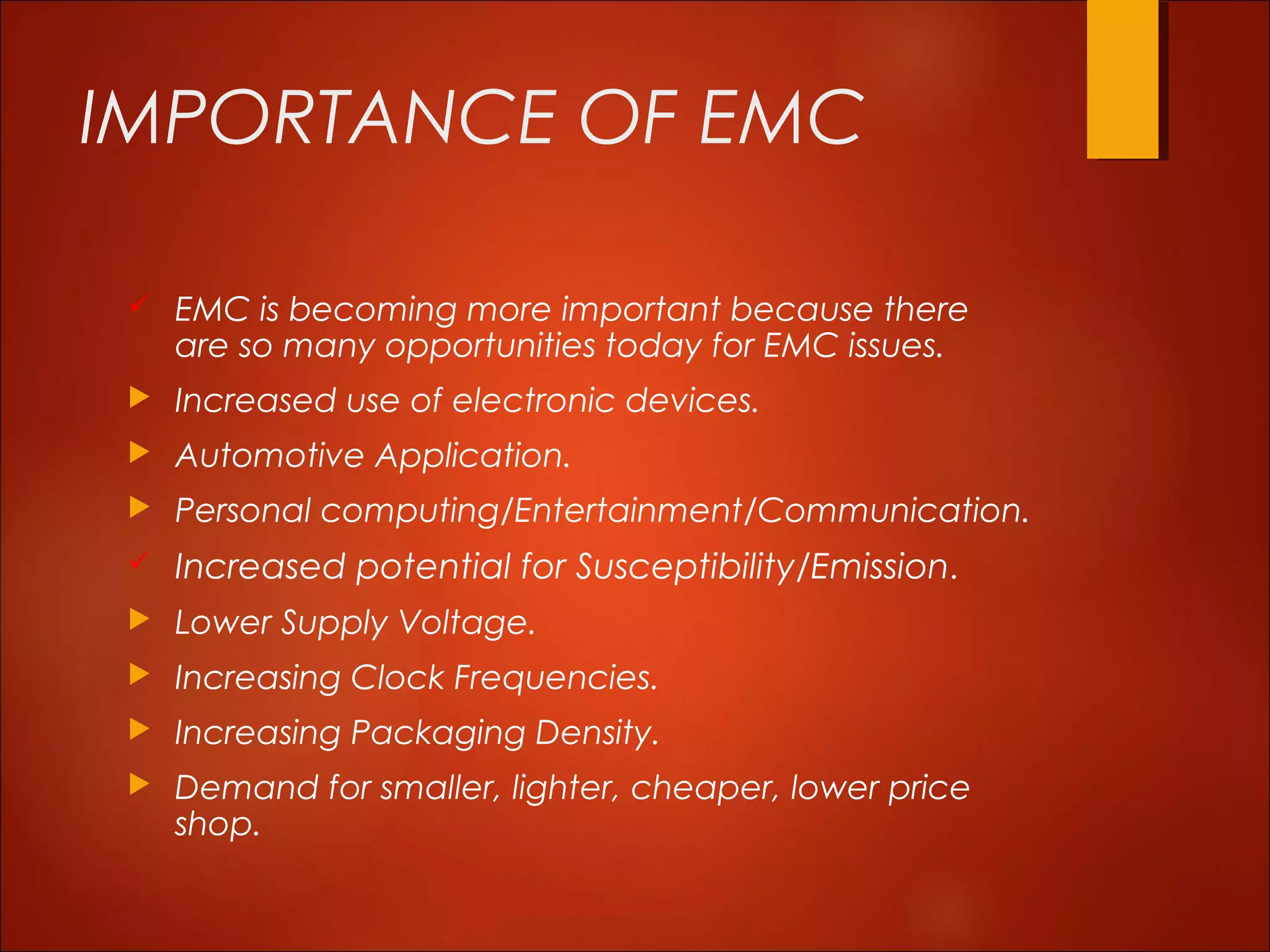 IMPORTANCE OF EMC

✓ EMC is becoming more important because there are so many opportunities today for EMC issues.

▶ Increased use of electronic devices.

▶ Automotive Application.

▶ Personal computing/Entertainment/Communication.

✓ Increased potential for Susceptibility/Emission.

▶ Lower Supply Voltage.

▶ Increasing Clock Frequencies.

▶ Increasing Packaging Density.

▶ Demand for smaller, lighter, cheaper, lower price shop.